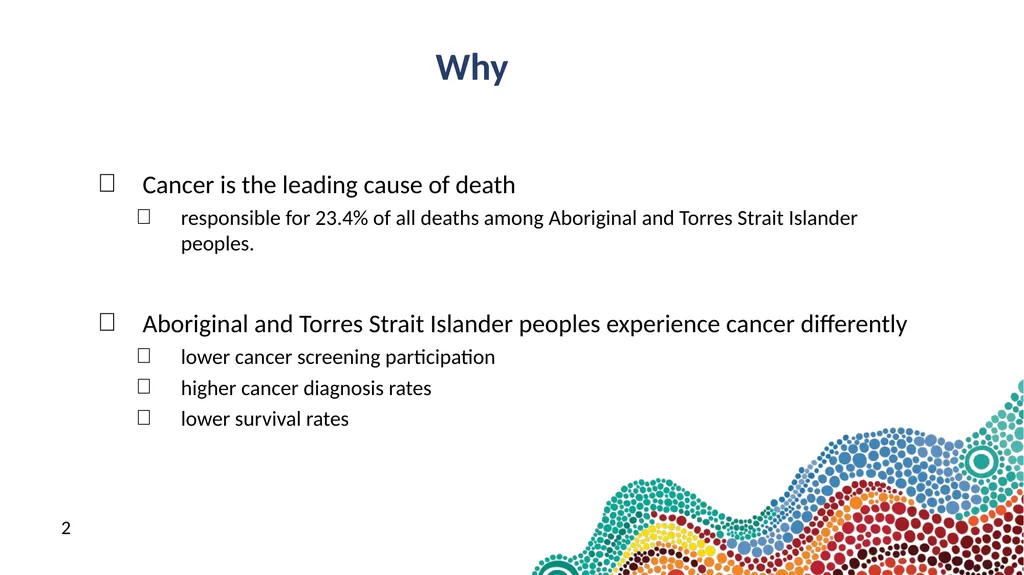 Why

 Cancer is the leading cause of death

 responsible for 23.4% of all deaths among Aboriginal and Torres Strait Islander peoples.

 Aboriginal and Torres Strait Islander peoples experience cancer differently

 lower cancer screening participation

 higher cancer diagnosis rates

 lower survival rates

2